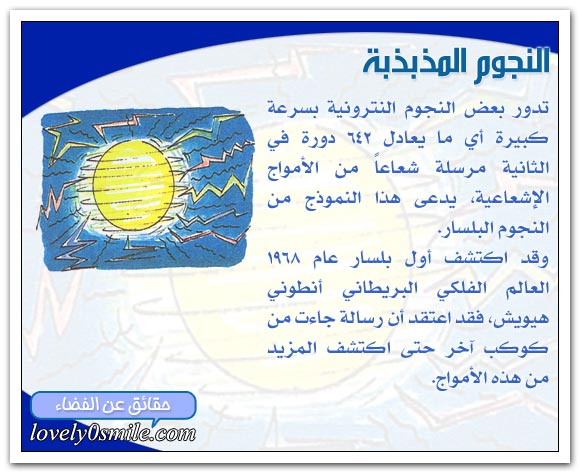 النجوم المذبذبة

تدور بعض النجوم النترونية بسرعة كبيرة أي ما يعادل ٦٤٢ دورة في الثانية مرسلة شعاعاً من الأمواج الإشعاعية، يدعى هذا النموذج من النجوم البلسار.

وقد اكتشف أول بلسار عام ١٩٦٨ العالم الفلكي البريطاني أنطوني هيويش، فقد اعتقد أن رسالة جاءت من كوكب آخر حتى اكتشف المزيد من هذه الأمواج.

حقائق عن الفضاء
lovely0smile.com